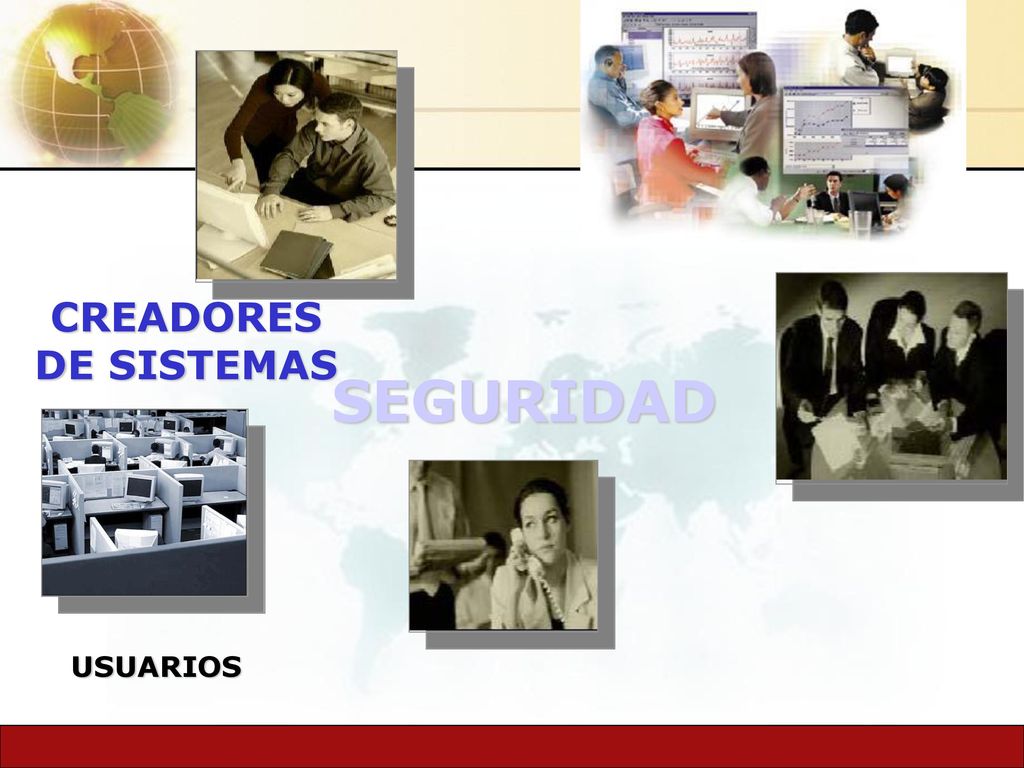 CREADORES DE SISTEMAS

SEGURIDAD

USUARIOS